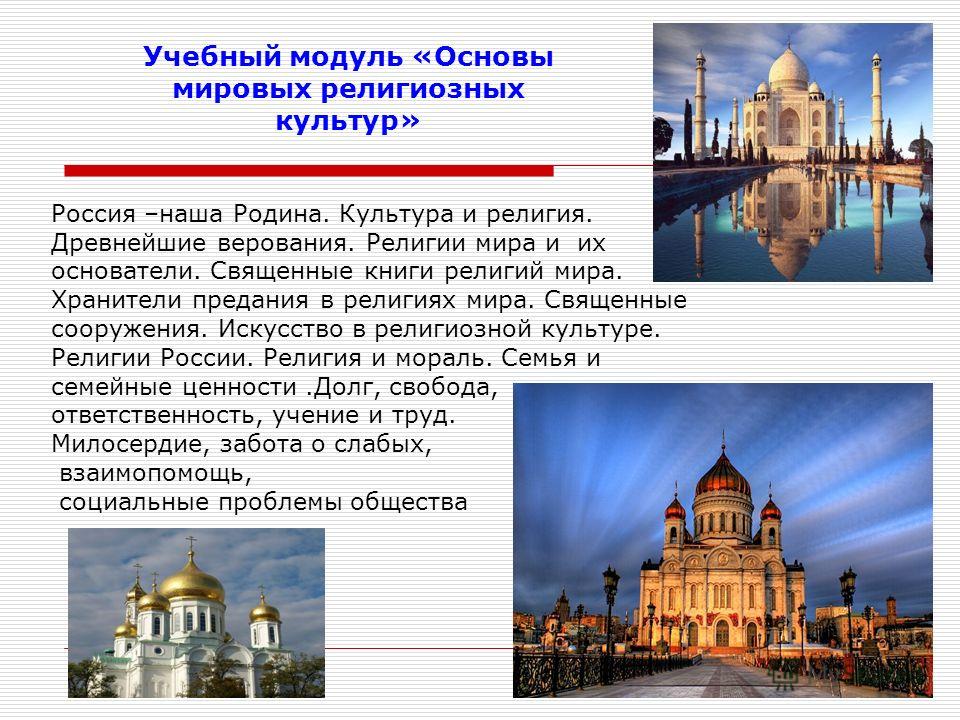 Учебный модуль «Основы мировых религиозных культур»

Россия –наша Родина. Культура и религия. Древнейшие верования. Религии мира и их основатели. Священные книги религий мира. Хранители предания в религиях мира. Священные сооружения. Искусство в религиозной культуре. Религии России. Религия и мораль. Семья и семейные ценности .Долг, свобода, ответственность, учение и труд. Милосердие, забота о слабых, взаимопомощь, социальные проблемы общества